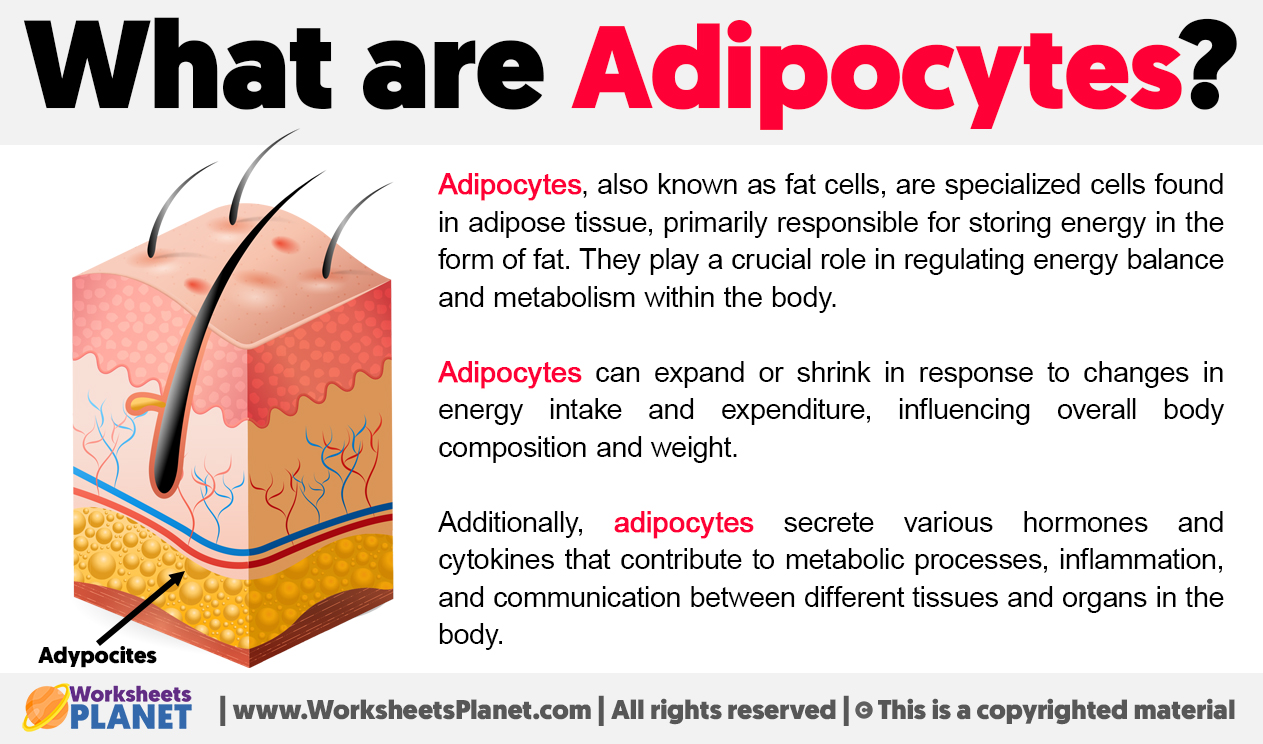 What are Adipocytes?

Adipocytes, also known as fat cells, are specialized cells found in adipose tissue, primarily responsible for storing energy in the form of fat. They play a crucial role in regulating energy balance and metabolism within the body.

Adipocytes can expand or shrink in response to changes in energy intake and expenditure, influencing overall body composition and weight.

Additionally, adipocytes secrete various hormones and cytokines that contribute to metabolic processes, inflammation, and communication between different tissues and organs in the body.

Adypocites

Worksheets PLANET | www.WorksheetsPlanet.com | All rights reserved | © This is a copyrighted material